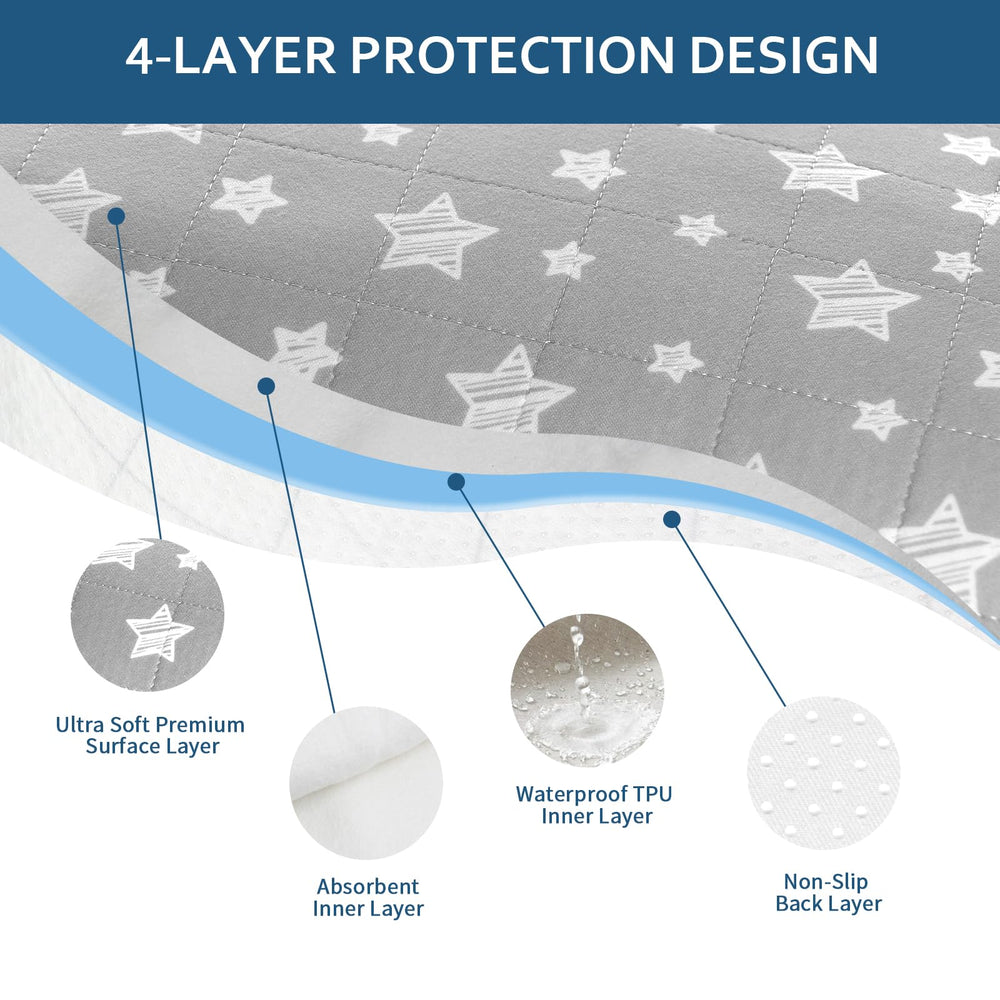 4-LAYER PROTECTION DESIGN

Ultra Soft Premium Surface Layer

Absorbent Inner Layer

Waterproof TPU Inner Layer

Non-Slip Back Layer